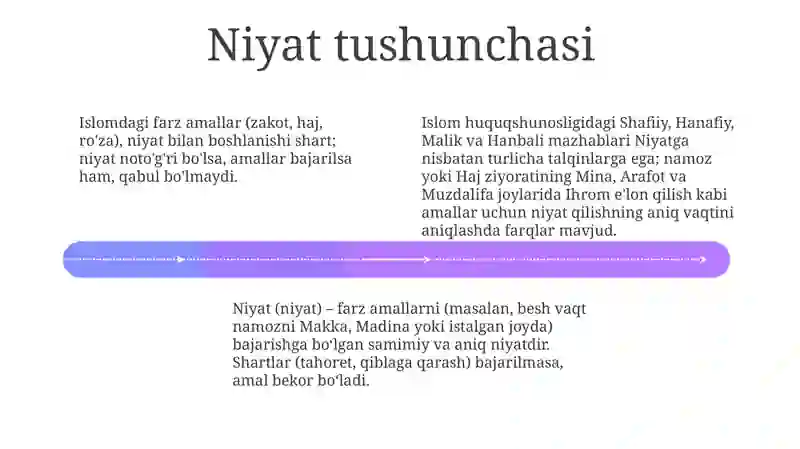 Niyat tushunchasi

Islomdagi farz amallar (zakot, haj, ro'za), niyat bilan boshlanishi shart; niyat noto'g'ri bo'lsa, amallar bajarilsa ham, qabul bo'lmaydi.

Islom huquqshunosligidagi Shafiiy, Hanafiy, Malik va Hanbali mazhablari Niyatga nisbatan turlicha talqinlarga ega; namoz yoki Haj ziyoratining Mina, Arafot va Muzdalifa joylarida Ihrom e'lon qilish kabi amallar uchun niyat qilishning aniq vaqtini aniqlashda farqlar mavjud.

Niyat (niyat) – farz amallarni (masalan, besh vaqt namozni Makka, Madina yoki istalgan joyda) bajarishga bo'lgan samimiy va aniq niyatdir. Shartlar (tahoret, qiblaga qarash) bajarilmasa, amal bekor bo'ladi.